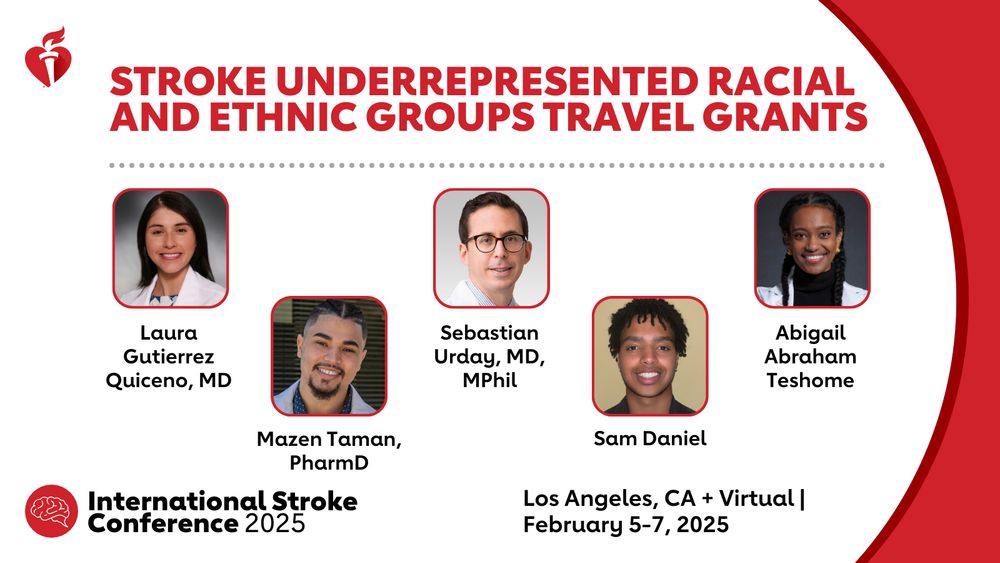 STROKE UNDERREPRESENTED RACIAL AND ETHNIC GROUPS TRAVEL GRANTS

Laura Gutierrez Quiceno, MD

Mazen Taman, PharmD

Sebastian Urday, MD, MPhil

Sam Daniel

Abigail Abraham Teshome

International Stroke Conference 2025

Los Angeles, CA + Virtual | February 5-7, 2025